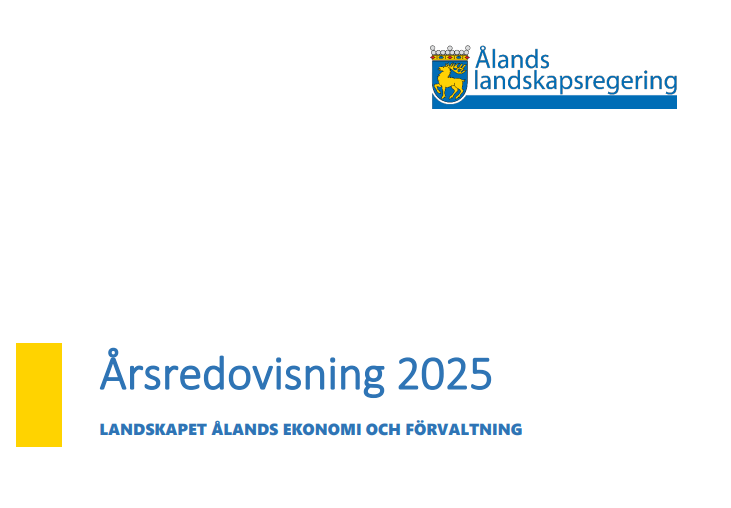 Ålands landskapsregering

Årsredovisning 2025

LANDSKAPET ÅLANDS EKONOMI OCH FÖRVALTNING